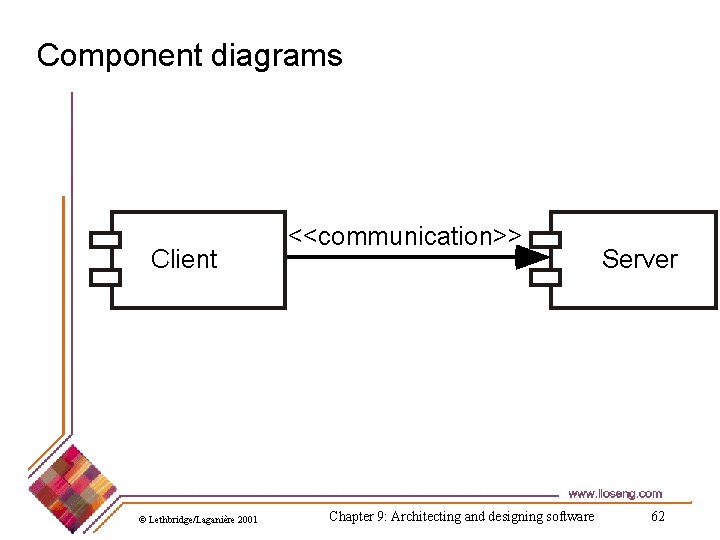 Component diagrams

Client

<<communication>>

Server

www.lloseng.com

© Lethbridge/Laganière 2001

Chapter 9: Architecting and designing software

62